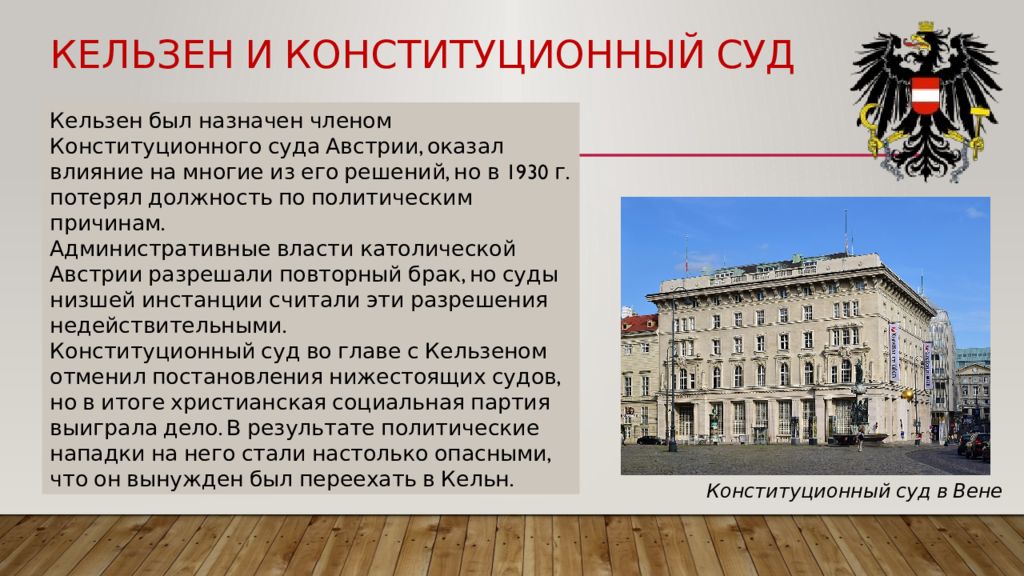 КЕЛЬЗЕН И КОНСТИТУЦИОННЫЙ СУД

Кельзен был назначен членом Конституционного суда Австрии, оказал влияние на многие из его решений, но в 1930 г. потерял должность по политическим причинам.
Административные власти католической Австрии разрешали повторный брак, но суды низшей инстанции считали эти разрешения недействительными.
Конституционный суд во главе с Кельзеном отменил постановления нижестоящих судов, но в итоге христианская социальная партия выиграла дело. В результате политические нападки на него стали настолько опасными, что он вынужден был переехать в Кельн.

Конституционный суд в Вене